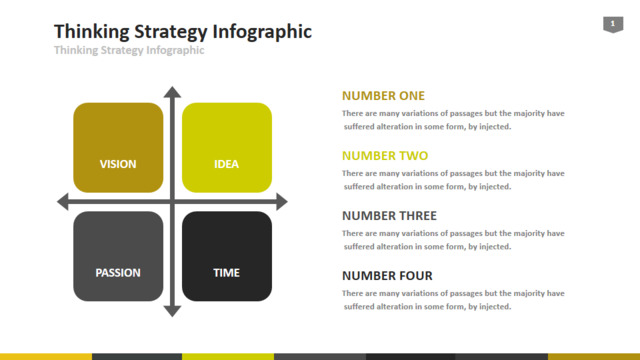 Thinking Strategy Infographic

Thinking Strategy Infographic

1

VISION

IDEA

PASSION

TIME

NUMBER ONE

There are many variations of passages but the majority have suffered alteration in some form, by injected.

NUMBER TWO

There are many variations of passages but the majority have suffered alteration in some form, by injected.

NUMBER THREE

There are many variations of passages but the majority have suffered alteration in some form, by injected.

NUMBER FOUR

There are many variations of passages but the majority have suffered alteration in some form, by injected.